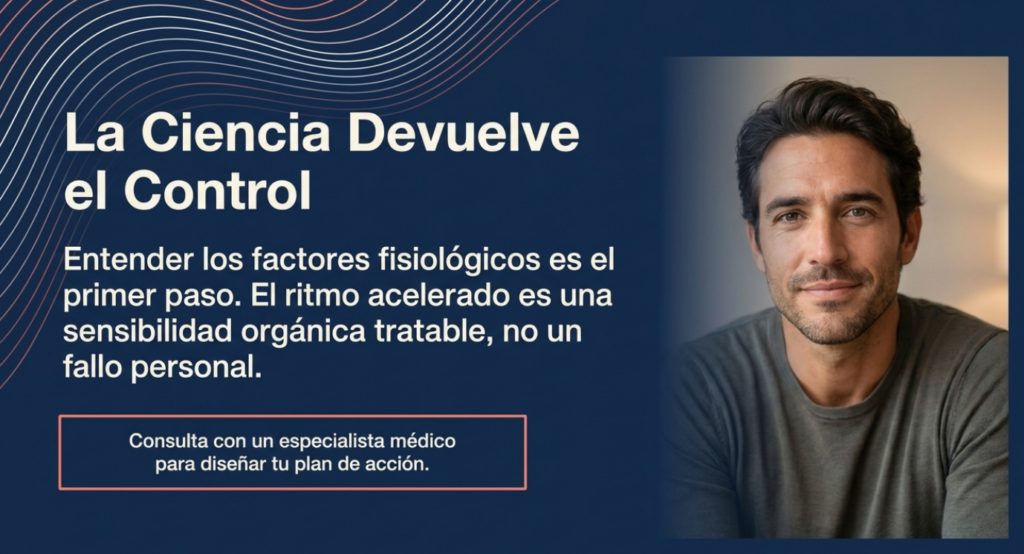 La Ciencia Devuelve el Control

Entender los factores fisiológicos es el primer paso. El ritmo acelerado es una sensibilidad orgánica tratable, no un fallo personal.

Consulta con un especialista médico para diseñar tu plan de acción.